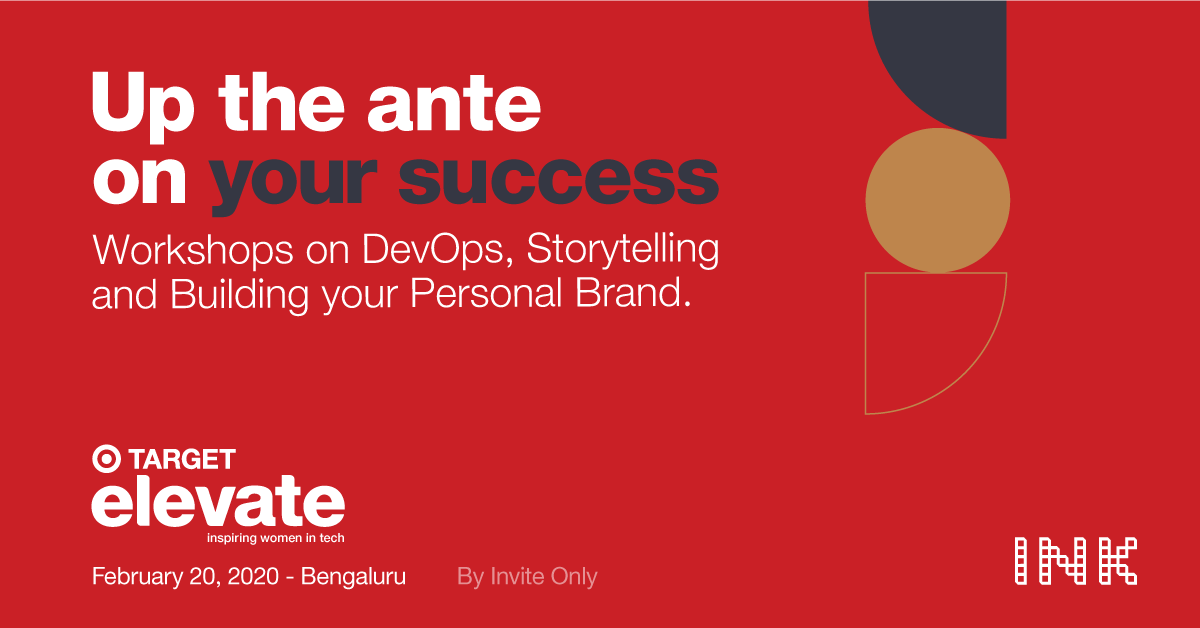 Up the ante on your success

Workshops on DevOps, Storytelling and Building your Personal Brand.

TARGET
elevate
inspiring women in tech

February 20, 2020 - Bengaluru

By Invite Only

INK